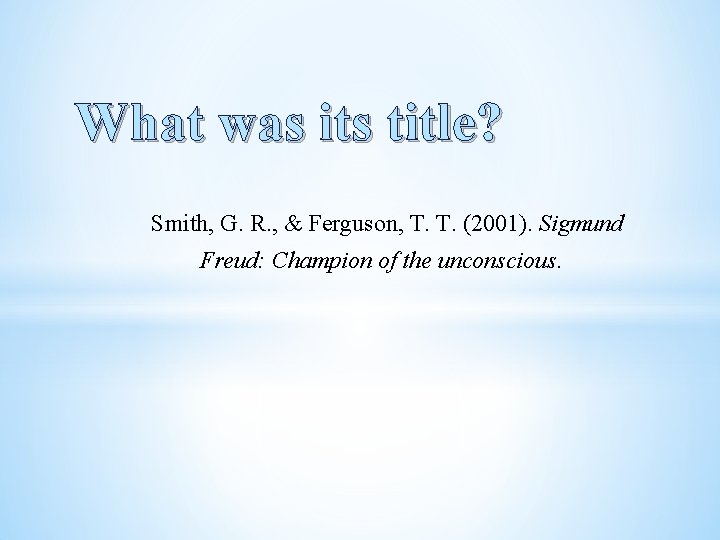 What was its title?

Smith, G. R., & Ferguson, T. T. (2001). Sigmund Freud: Champion of the unconscious.